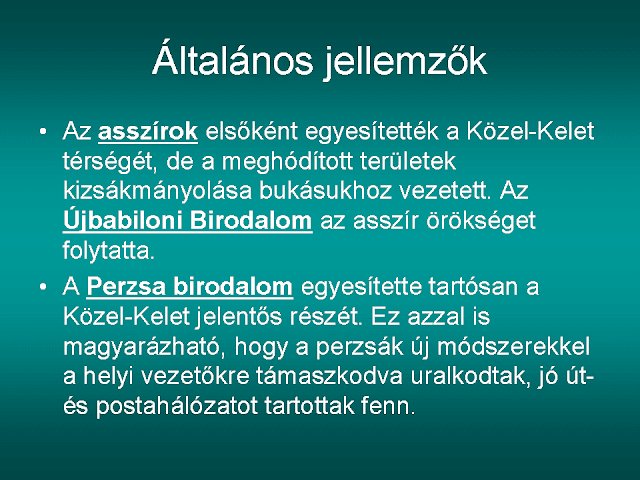 Általános jellemzők

• Az asszírok elsőként egyesítették a Közel-Kelet térségét, de a meghódított területek kizsákmányolása bukásukhoz vezetett. Az Újbabiloni Birodalom az asszír örökséget folytatta.

• A Perzsa birodalom egyesítette tartósan a Közel-Kelet jelentős részét. Ez azzal is magyarázható, hogy a perzsák új módszerekkel a helyi vezetőkre támaszkodva uralkodtak, jó út- és postahálózatot tartottak fenn.